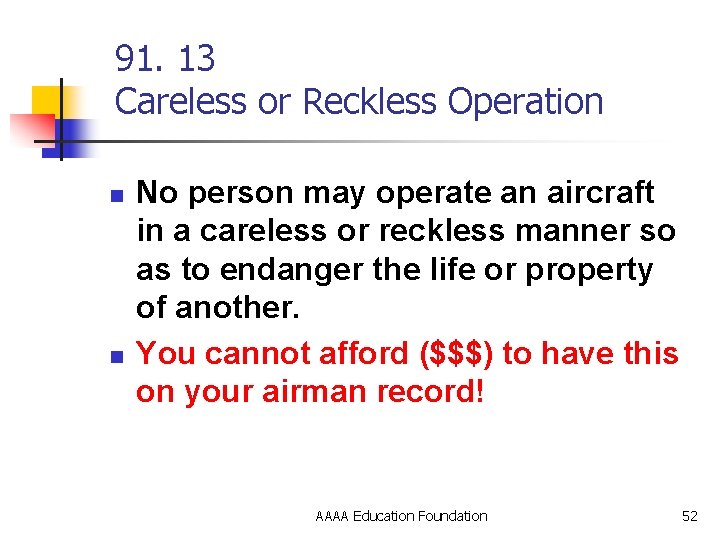 91. 13
Careless or Reckless Operation

• No person may operate an aircraft in a careless or reckless manner so as to endanger the life or property of another.
• You cannot afford ($$$) to have this on your airman record!

AAAA Education Foundation

52